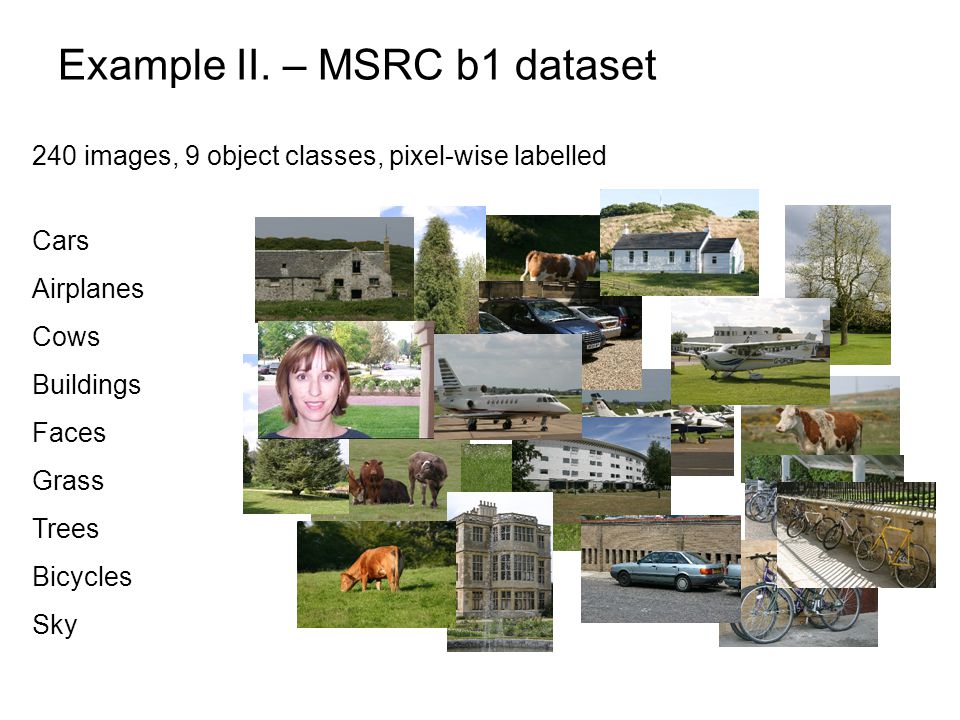 Example II. – MSRC b1 dataset

240 images, 9 object classes, pixel-wise labelled

Cars
Airplanes
Cows
Buildings
Faces
Grass
Trees
Bicycles
Sky